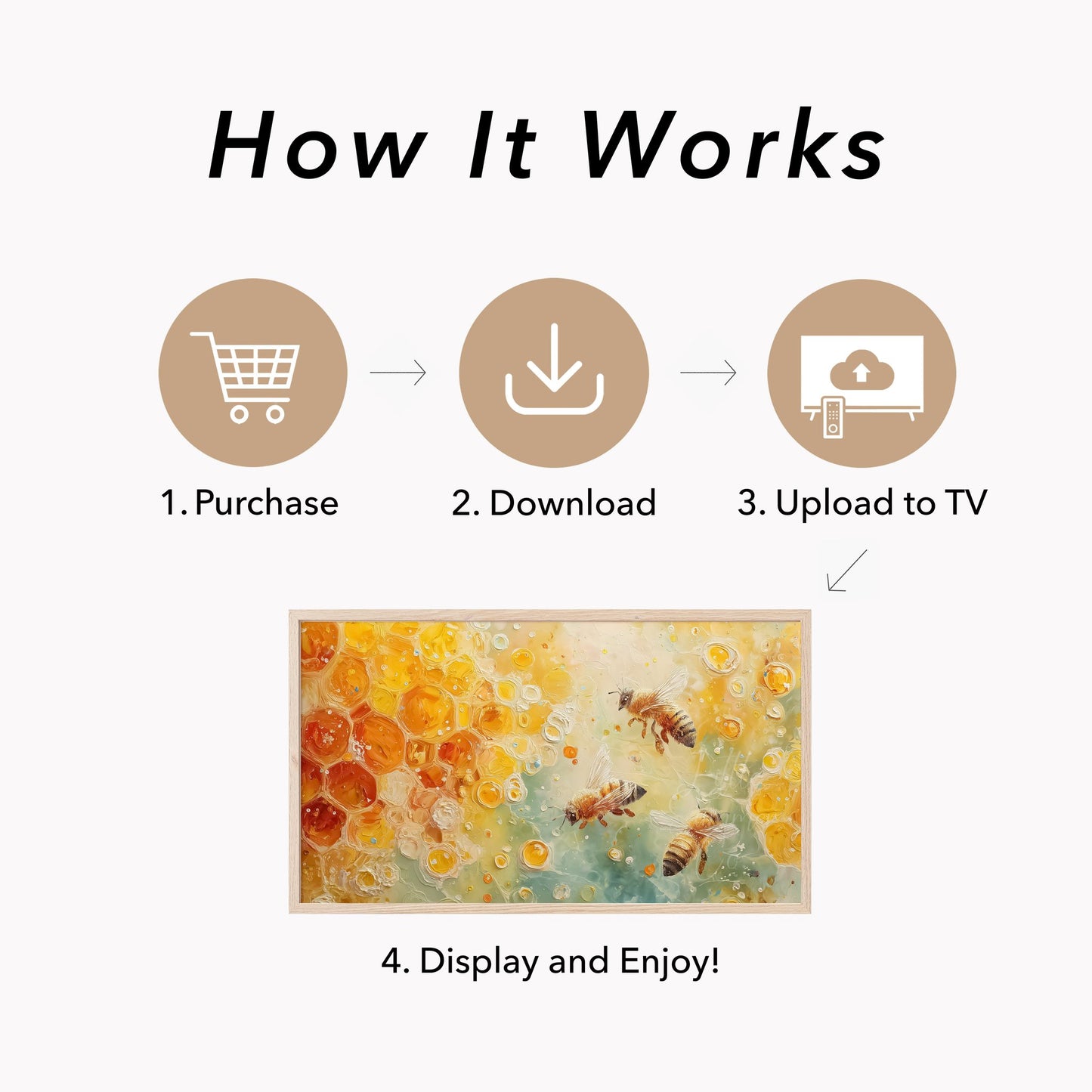 How It Works

1. Purchase

2. Download

3. Upload to TV

4. Display and Enjoy!